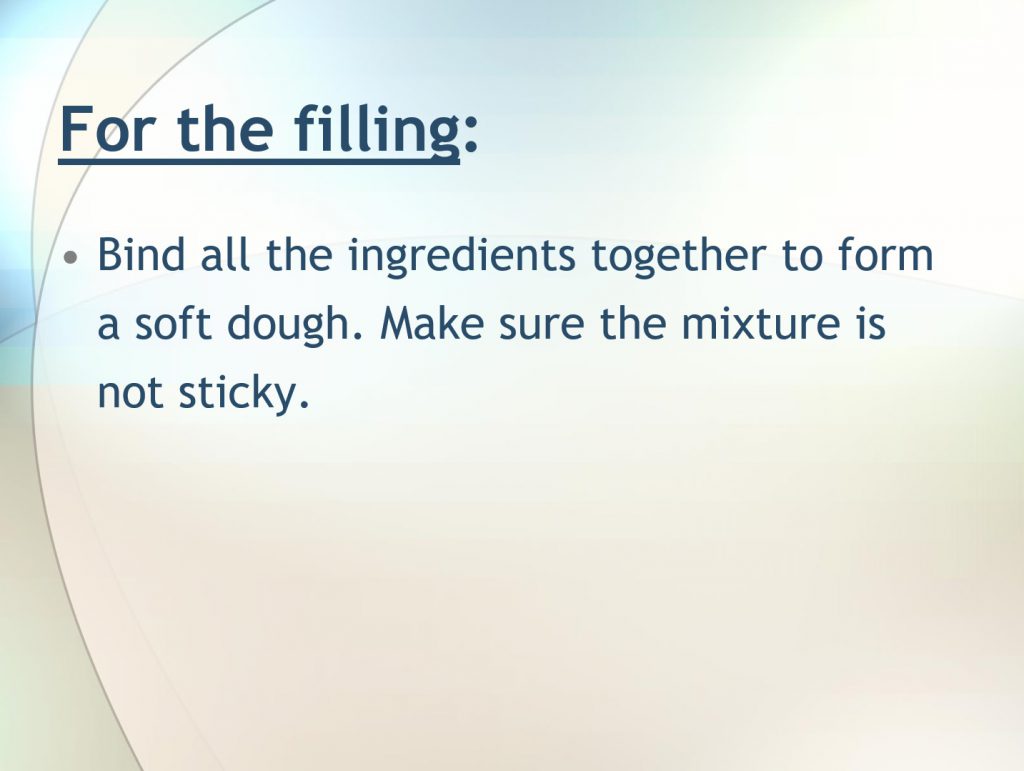 For the filling:

• Bind all the ingredients together to form a soft dough. Make sure the mixture is not sticky.